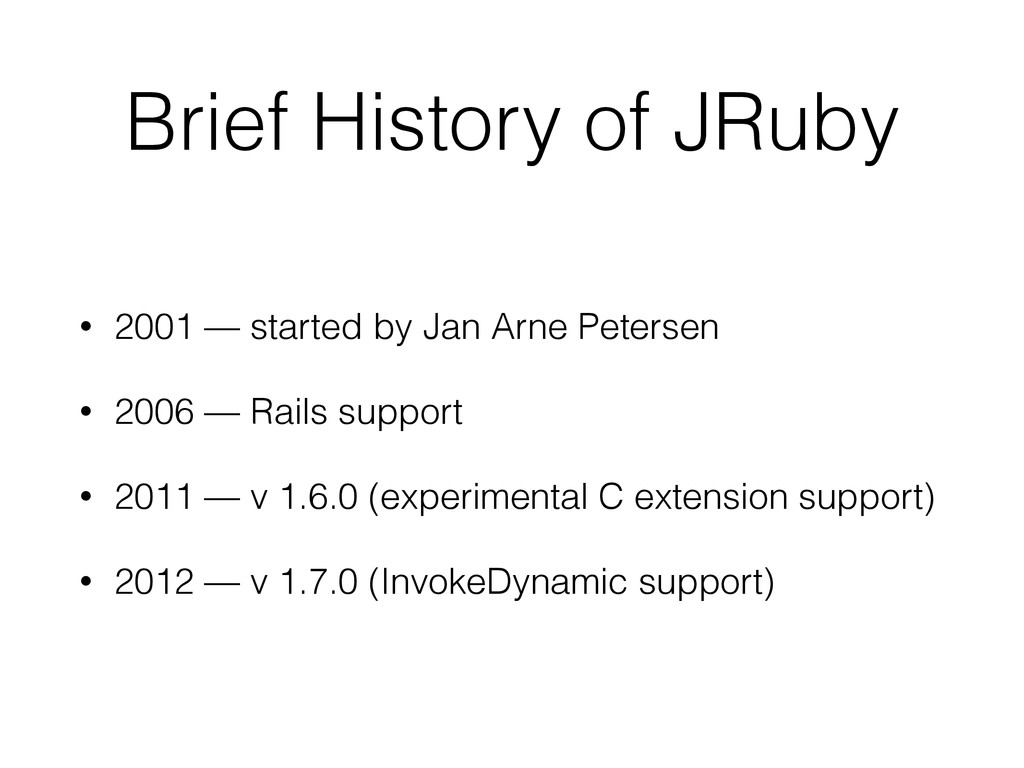 Brief History of JRuby

• 2001 — started by Jan Arne Petersen

• 2006 — Rails support

• 2011 — v 1.6.0 (experimental C extension support)

• 2012 — v 1.7.0 (InvokeDynamic support)